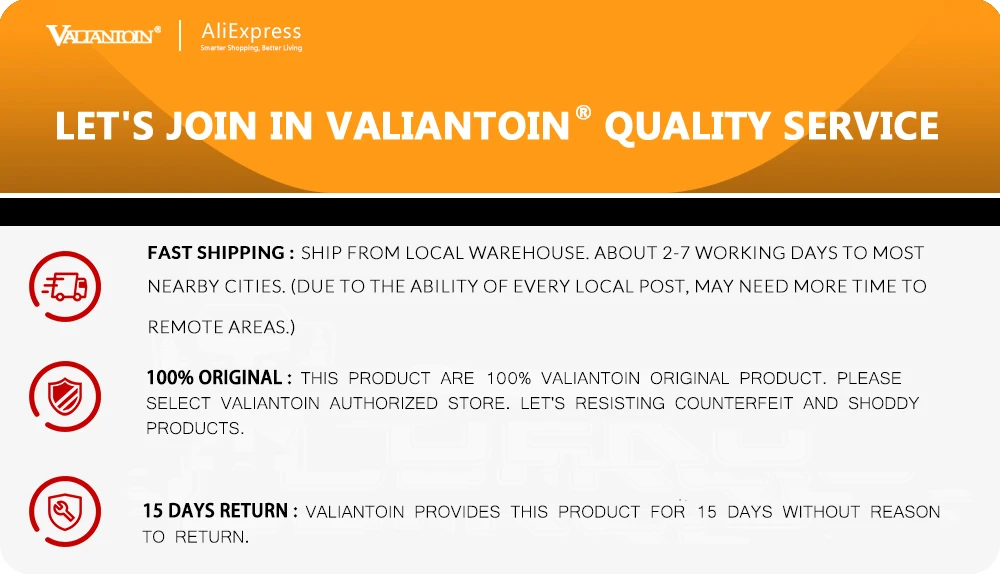 VALIANTOIN®

AliExpress
Smarter Shopping, Better Living

LET'S JOIN IN VALIANTOIN® QUALITY SERVICE

FAST SHIPPING : SHIP FROM LOCAL WAREHOUSE. ABOUT 2-7 WORKING DAYS TO MOST NEARBY CITIES. (DUE TO THE ABILITY OF EVERY LOCAL POST, MAY NEED MORE TIME TO REMOTE AREAS.)

100% ORIGINAL : THIS PRODUCT ARE 100% VALIANTOIN ORIGINAL PRODUCT. PLEASE SELECT VALIANTOIN AUTHORIZED STORE. LET'S RESISTING COUNTERFEIT AND SHODDY PRODUCTS.

15 DAYS RETURN : VALIANTOIN PROVIDES THIS PRODUCT FOR 15 DAYS WITHOUT REASON TO RETURN.